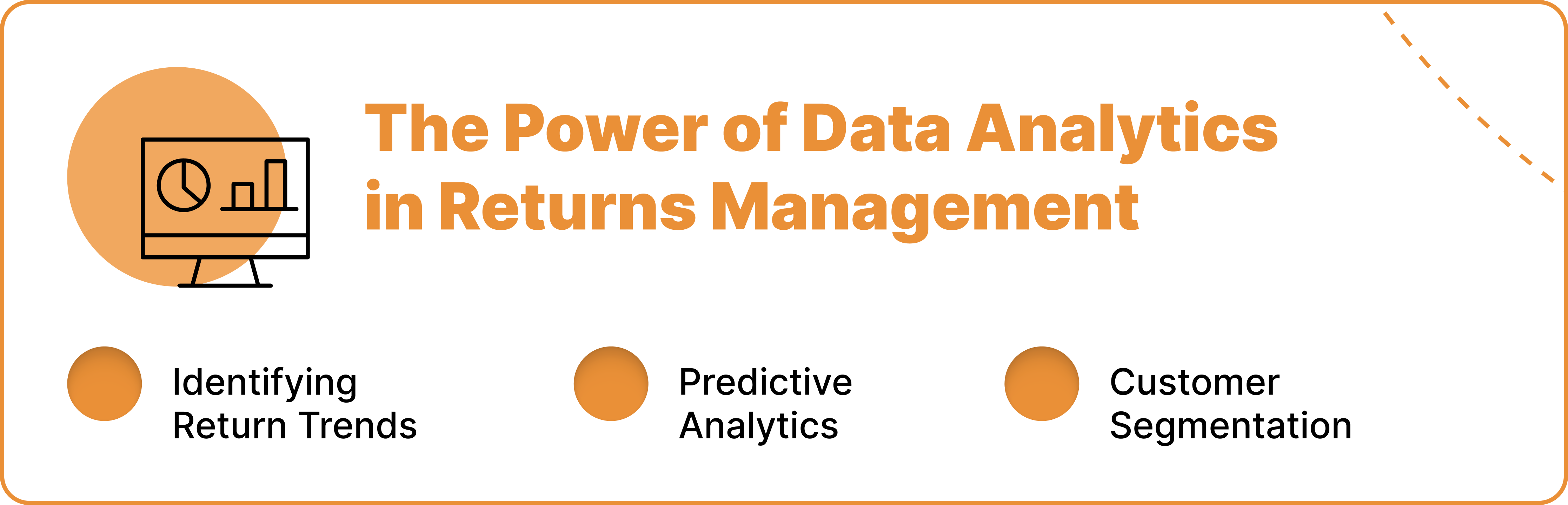 The Power of Data Analytics in Returns Management

Identifying Return Trends

Predictive Analytics

Customer Segmentation